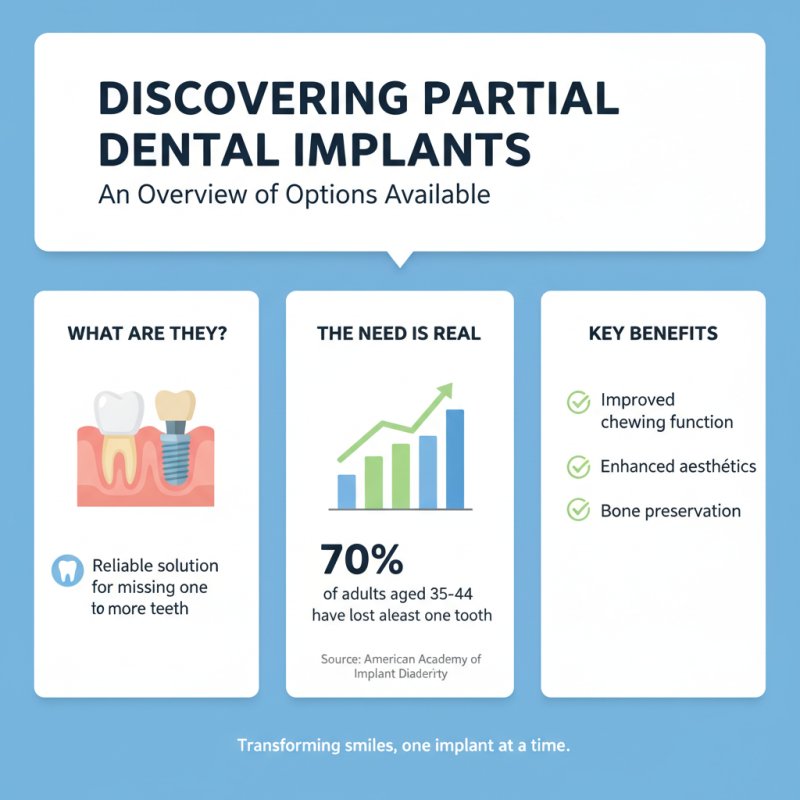 DISCOVERING PARTIAL DENTAL IMPLANTS

An Overview of Options Available

WHAT ARE THEY?

Reliable solution for missing one to more teeth

THE NEED IS REAL

70%

of adults aged 35-44 have lost aleast one tooth

Source: American Academy of Implant Diaderity

KEY BENEFITS

Improved chewing function

Enhanced aesthétics

Bone preservation

Transforming smiles, one implant at a time.